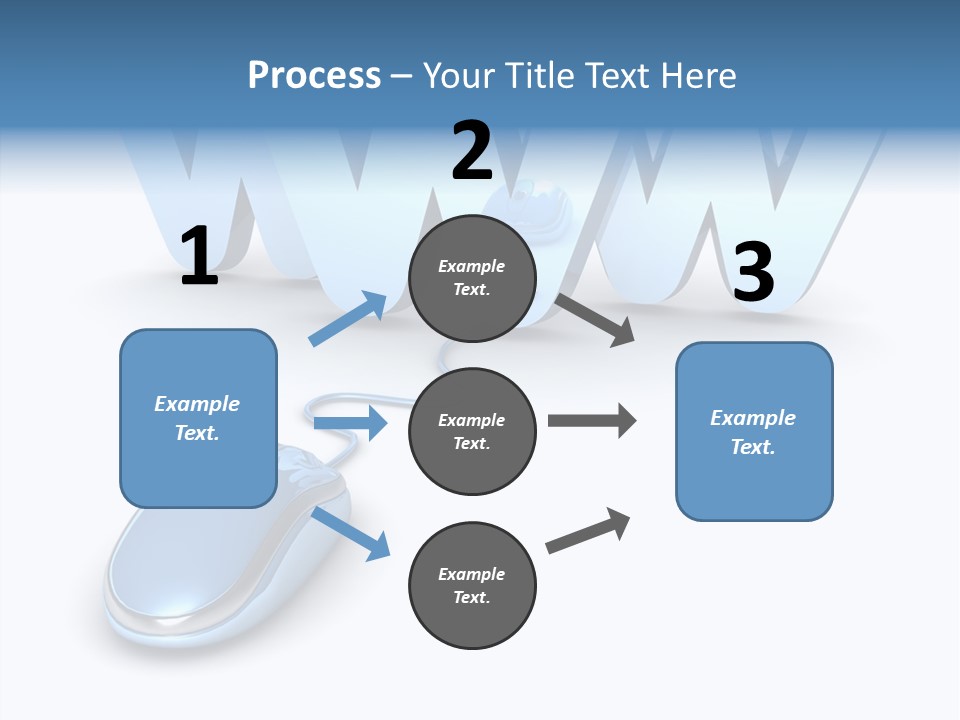 Process – Your Title Text Here

1

Example Text.

2

Example Text.

Example Text.

Example Text.

3

Example Text.